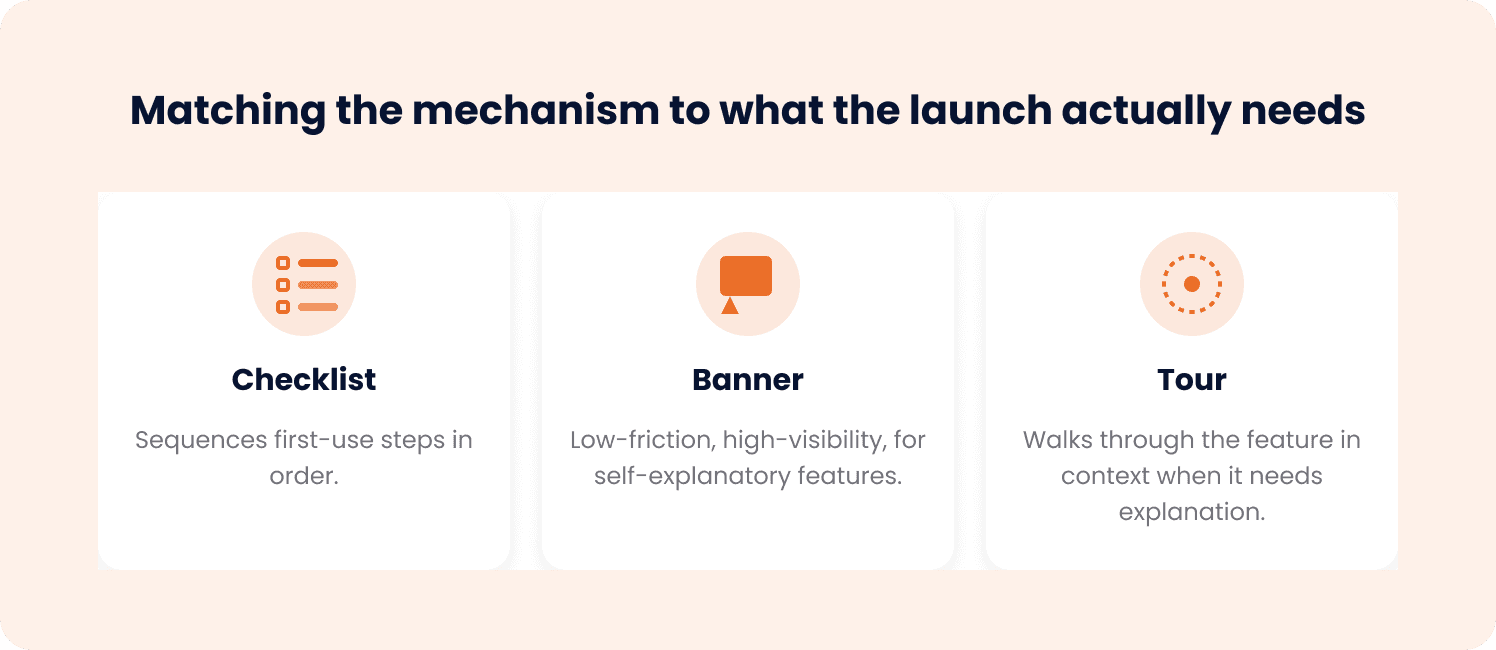 Matching the mechanism to what the launch actually needs

Checklist

Sequences first-use steps in order.

Banner

Low-friction, high-visibility, for self-explanatory features.

Tour

Walks through the feature in context when it needs explanation.